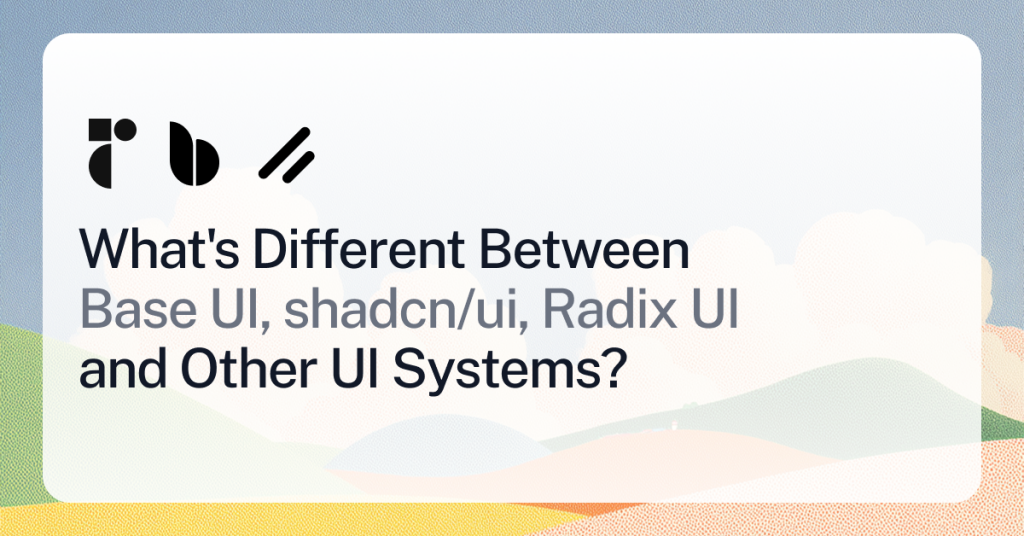 What's Different Between Base UI, shadcn/ui, Radix UI and Other UI Systems?